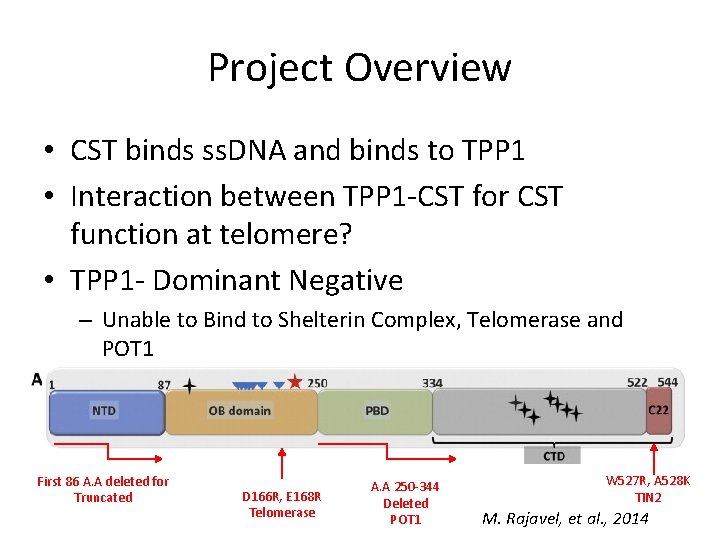 Project Overview

• CST binds ssDNA and binds to TPP1
• Interaction between TPP1-CST for CST function at telomere?
• TPP1- Dominant Negative
– Unable to Bind to Shelterin Complex, Telomerase and POT1

A
1 87 250 334 522 544

NTD OB domain PBD C22

CTD

First 86 A.A deleted for Truncated

D166R, E168R Telomerase

A.A 250-344 Deleted POT1

W527R, A528K TIN2

M. Rajavel, et al., 2014